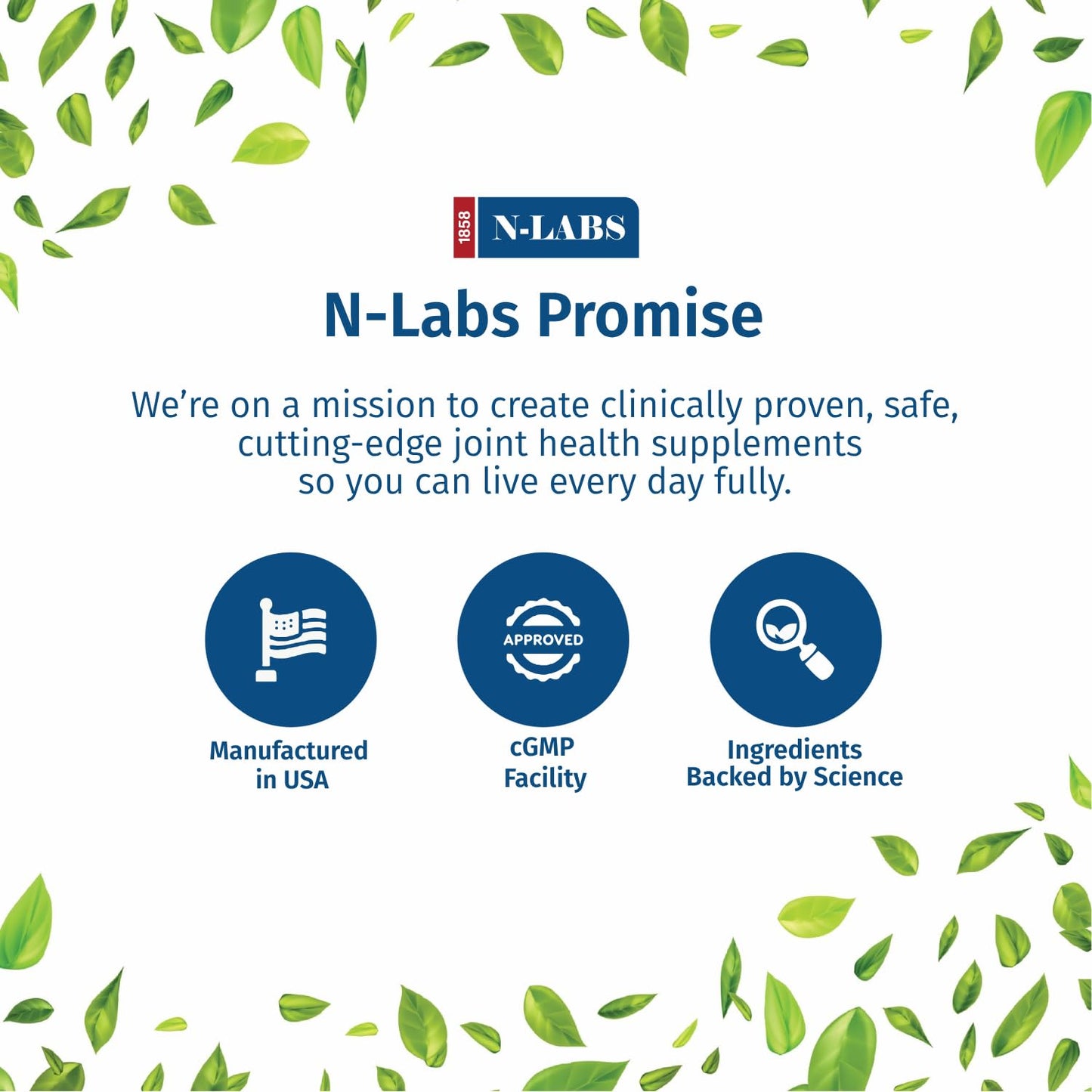 1858 N-LABS

N-Labs Promise

We're on a mission to create clinically proven, safe, cutting-edge joint health supplements so you can live every day fully.

Manufactured in USA

APPROVED

cGMP Facility

Ingredients Backed by Science